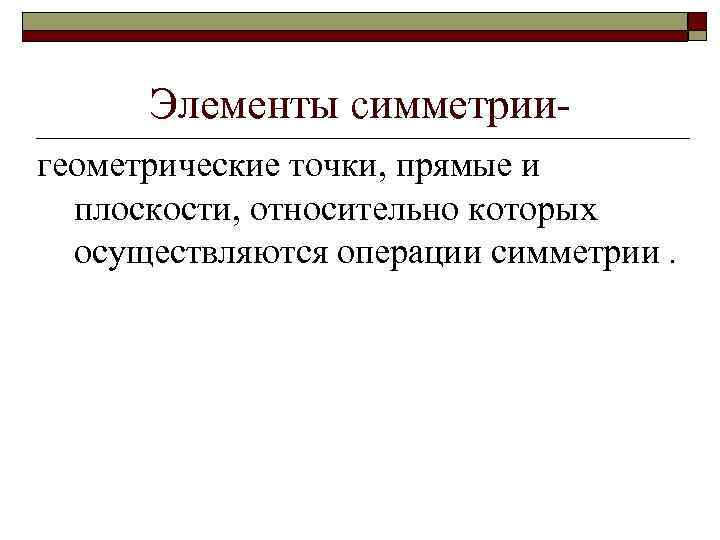 Элементы симметрии-

геометрические точки, прямые и плоскости, относительно которых осуществляются операции симметрии .